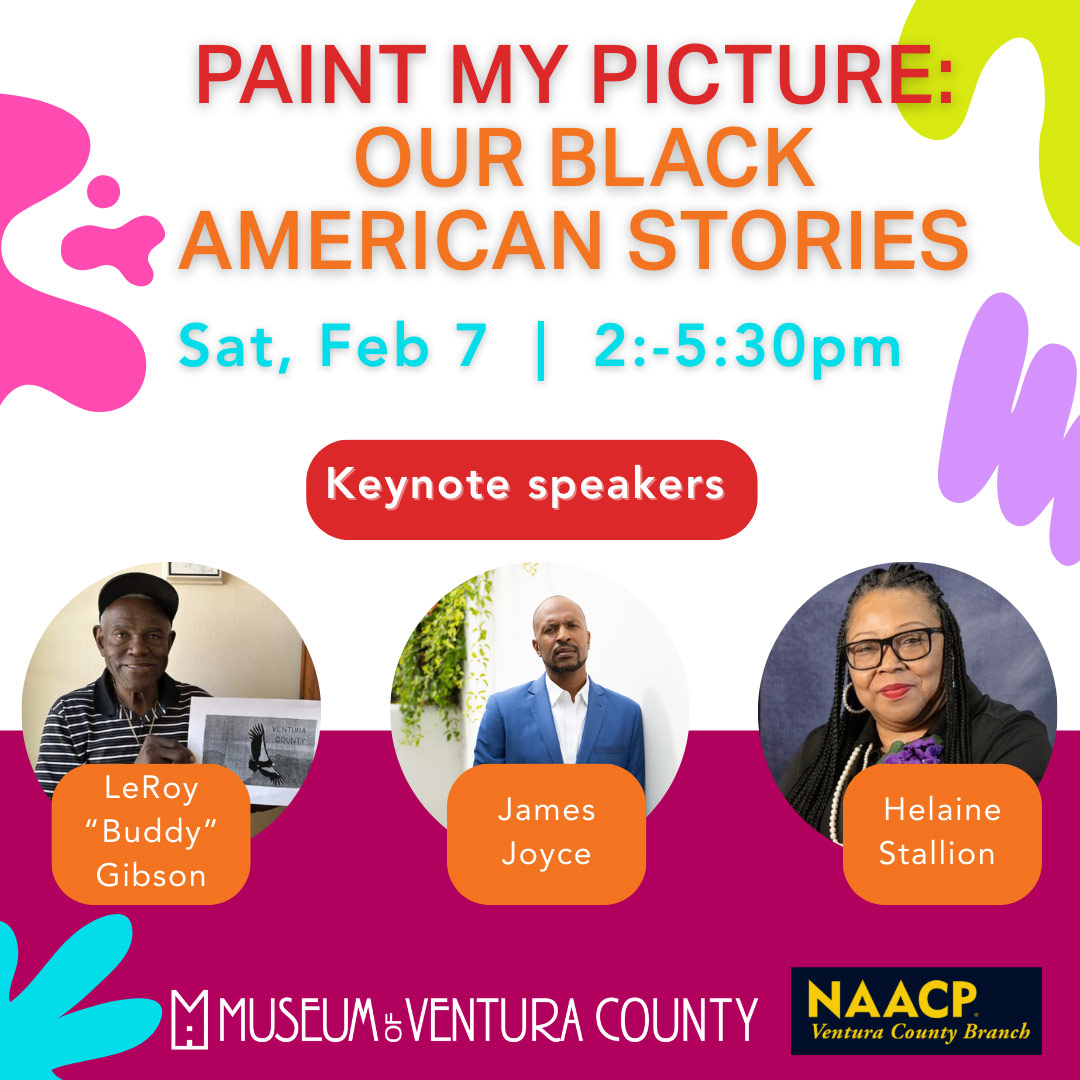 PAINT MY PICTURE:
OUR BLACK AMERICAN STORIES

Sat, Feb 7 | 2:-5:30pm

Keynote speakers

VENTURA COUNTY

LeRoy "Buddy" Gibson

James Joyce

Helaine Stallion

MUSEUM OF VENTURA COUNTY

NAACP Ventura County Branch